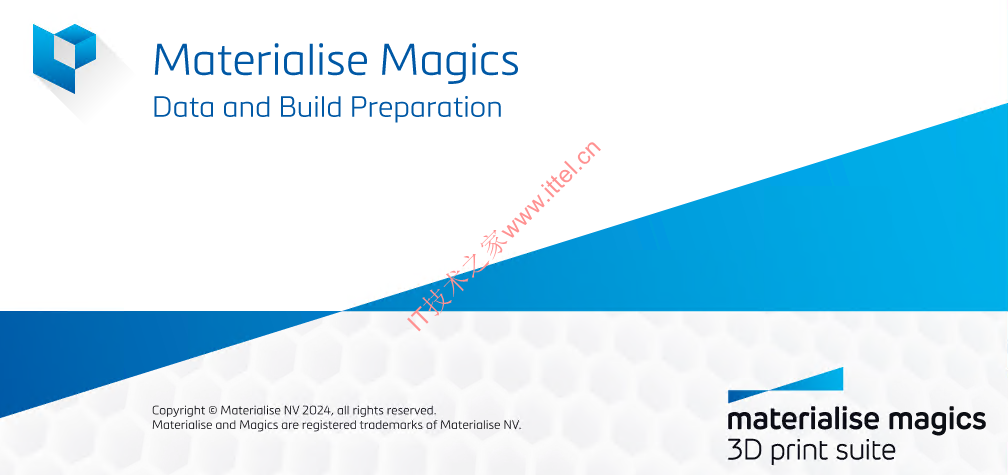 Materialise Magics
Data and Build Preparation

IT技术之家www.ittel.cn

Copyright © Materialise NV 2024, all rights reserved.
Materialise and Magics are registered trademarks of Materialise NV.

materialise magics
3D print suite